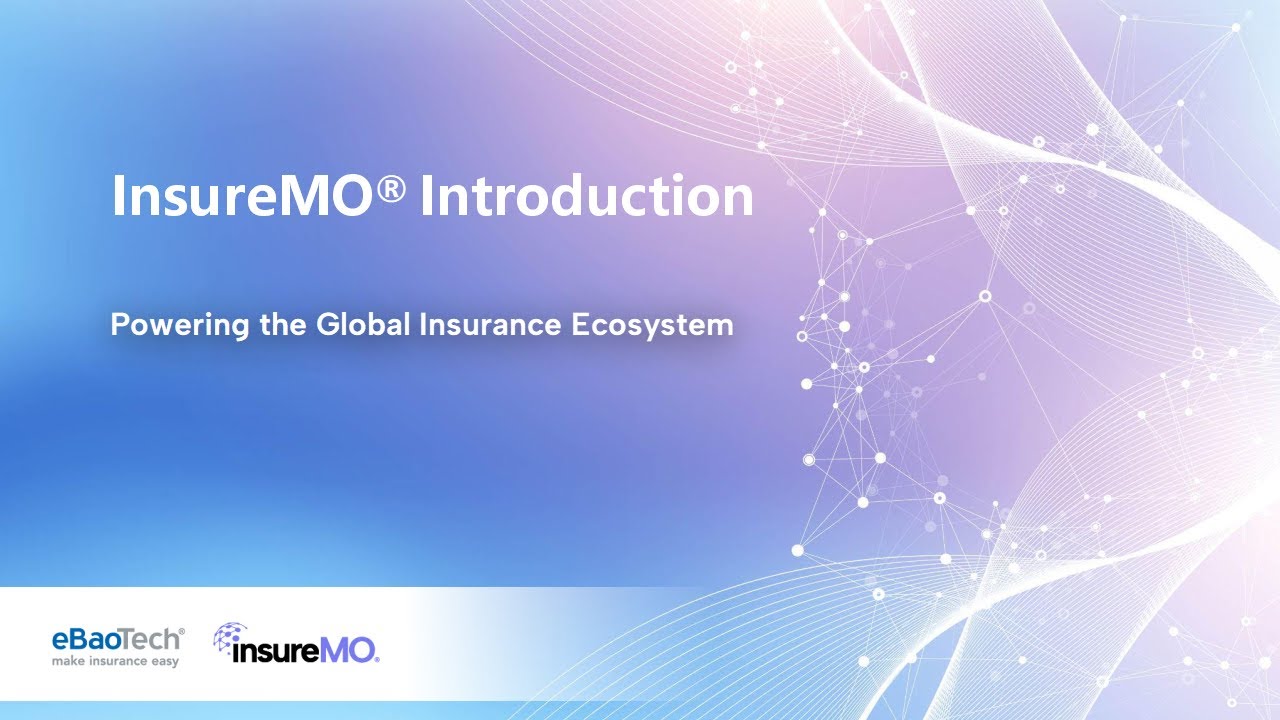 InsureMO® Introduction

Powering the Global Insurance Ecosystem

eBaoTech®
make insurance easy

insureMO.